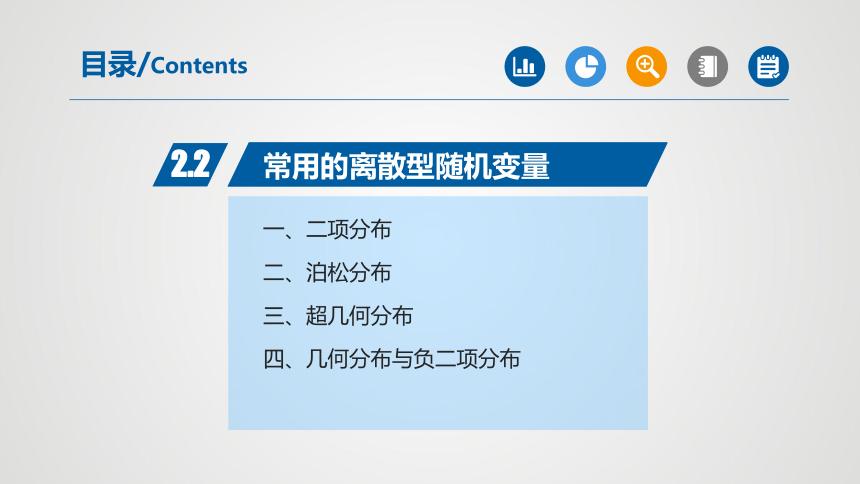 目录/Contents

2.2 常用的离散型随机变量

一、二项分布

二、泊松分布

三、超几何分布

四、几何分布与负二项分布